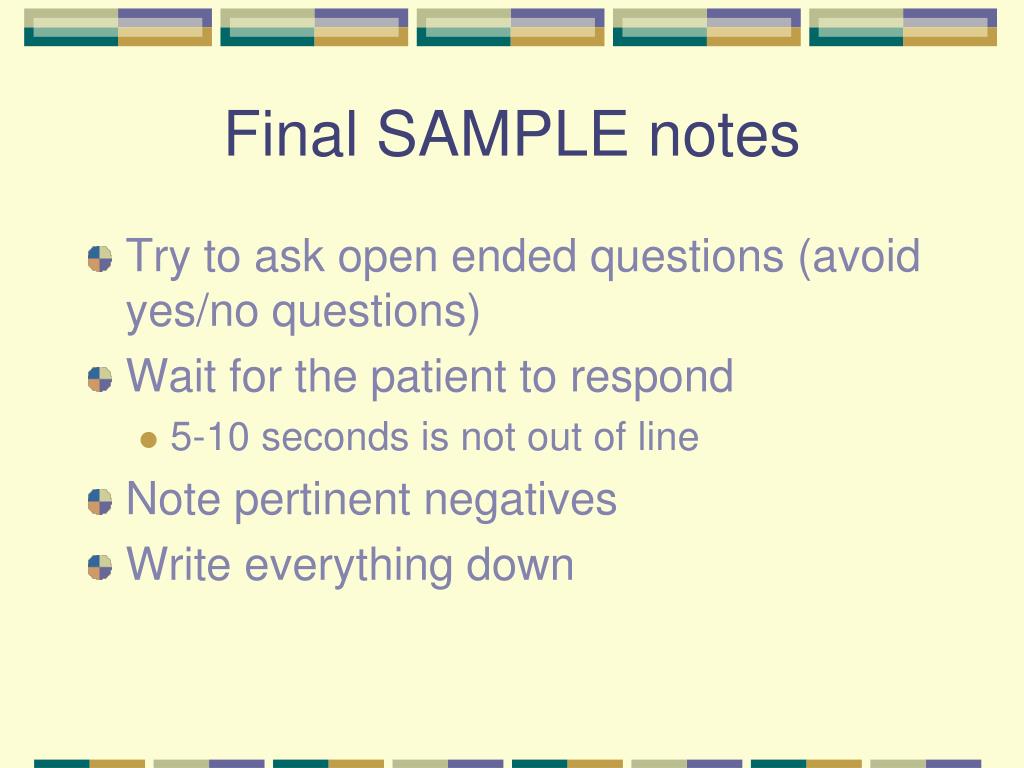 Final SAMPLE notes

Try to ask open ended questions (avoid yes/no questions)

Wait for the patient to respond

5-10 seconds is not out of line

Note pertinent negatives

Write everything down